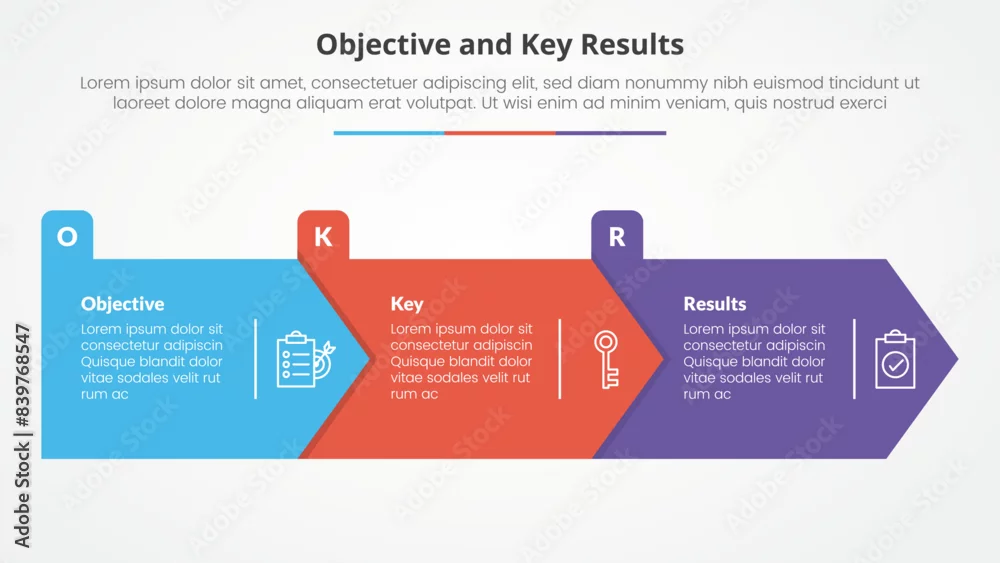 Objective and Key Results

Lorem ipsum dolor sit amet, consectetuer adipiscing elit, sed diam nonummy nibh euismod tincidunt ut laoreet dolore magna aliquam erat volutpat. Ut wisi enim ad minim veniam, quis nostrud exerci

O

Objective

Lorem ipsum dolor sit consectetur adipiscin Quisque blandit dolor vitae sodales velit rut rum ac

K

Key

Lorem ipsum dolor sit consectetur adipiscin Quisque blandit dolor vitae sodales velit rut rum ac

R

Results

Lorem ipsum dolor sit consectetur adipiscin Quisque blandit dolor vitae sodales velit rut rum ac

Adobe Stock | #839768547